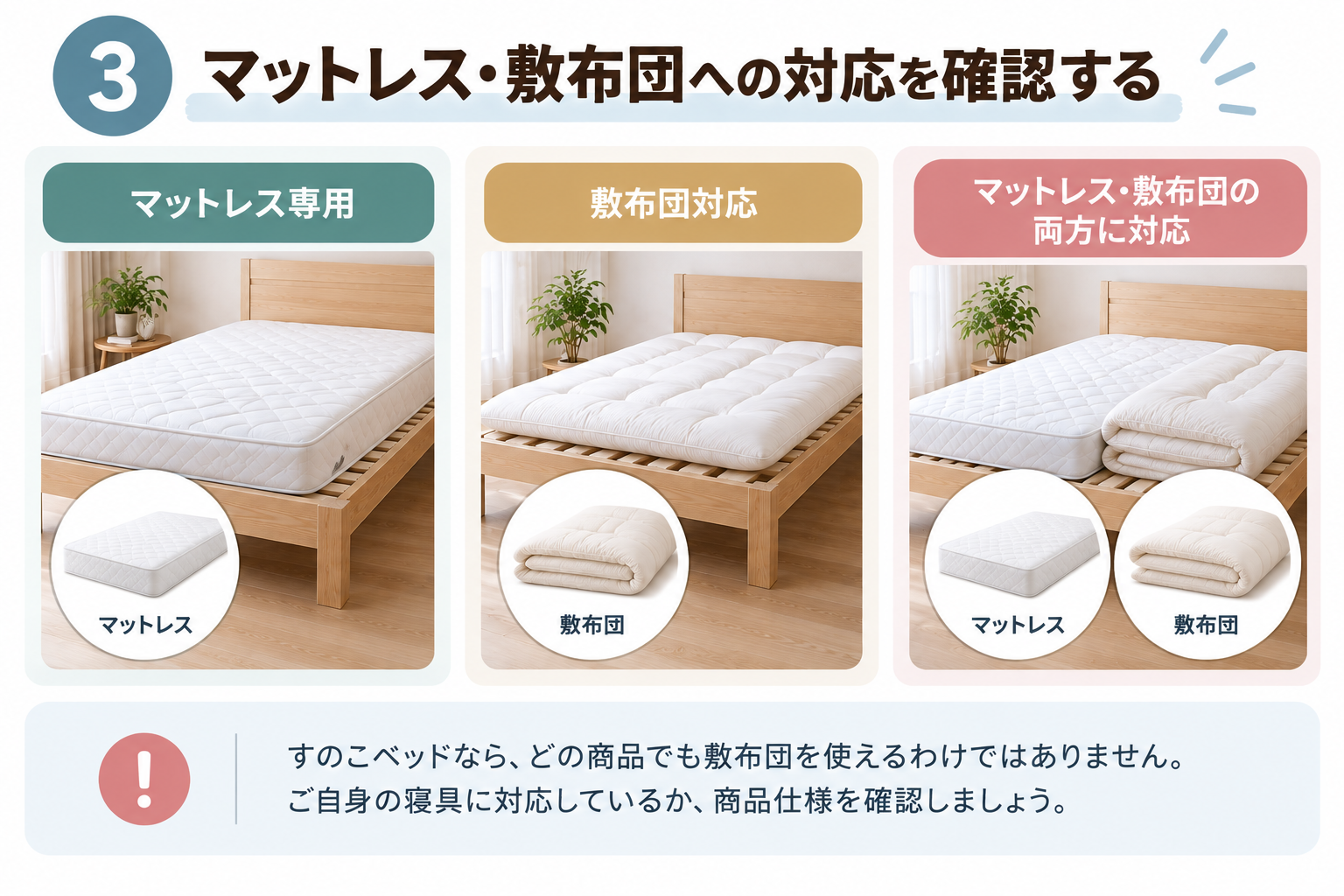 3 マットレス・敷布団への対応を確認する

マットレス専用

マットレス

敷布団対応

敷布団

マットレス・敷布団の両方に対応

マットレス

敷布団

!

すのこベッドなら、どの商品でも敷布団を使えるわけではありません。
ご自身の寝具に対応しているか、商品仕様を確認しましょう。